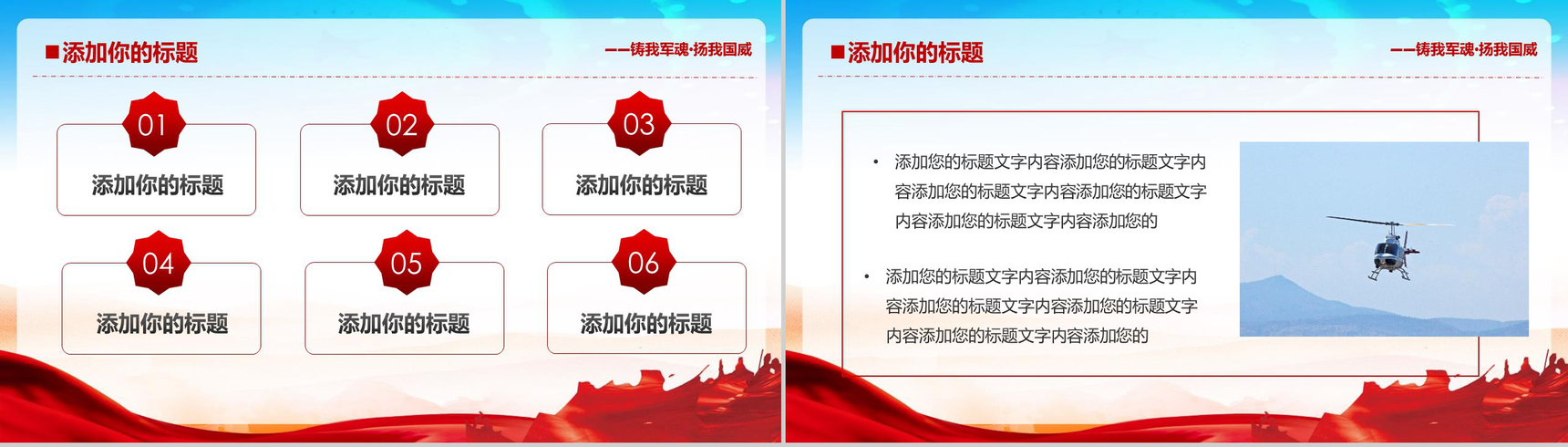 ■添加你的标题

——铸我军魂·扬我国威

01
添加你的标题

02
添加你的标题

03
添加你的标题

04
添加你的标题

05
添加你的标题

06
添加你的标题

■添加你的标题

——铸我军魂·扬我国威

• 添加您的标题文字内容添加您的标题文字内容添加您的标题文字内容添加您的标题文字内容添加您的标题文字内容添加您的

• 添加您的标题文字内容添加您的标题文字内容添加您的标题文字内容添加您的标题文字内容添加您的标题文字内容添加您的